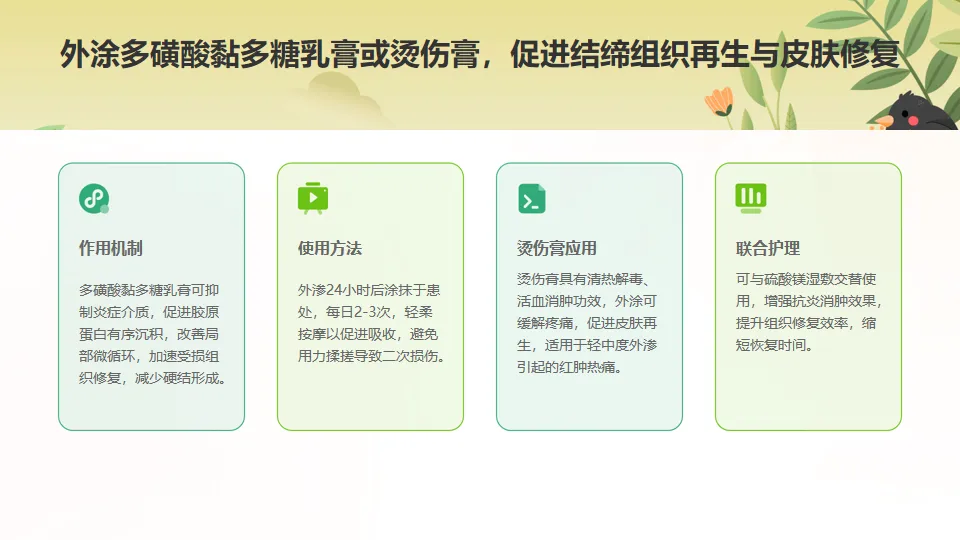 外涂多磺酸黏多糖乳膏或烫伤膏，促进结缔组织再生与皮肤修复

作用机制

多磺酸黏多糖乳膏可抑制炎症介质，促进胶原蛋白有序沉积，改善局部微循环，加速受损组织修复，减少硬结形成。

使用方法

外渗24小时后涂抹于患处，每日2-3次，轻柔按摩以促进吸收，避免用力揉搓导致二次损伤。

烫伤膏应用

烫伤膏具有清热解毒、活血消肿功效，外涂可缓解疼痛，促进皮肤再生，适用于轻中度外渗引起的红肿热痛。

联合护理

可与硫酸镁湿敷交替使用，增强抗炎消肿效果，提升组织修复效率，缩短恢复时间。